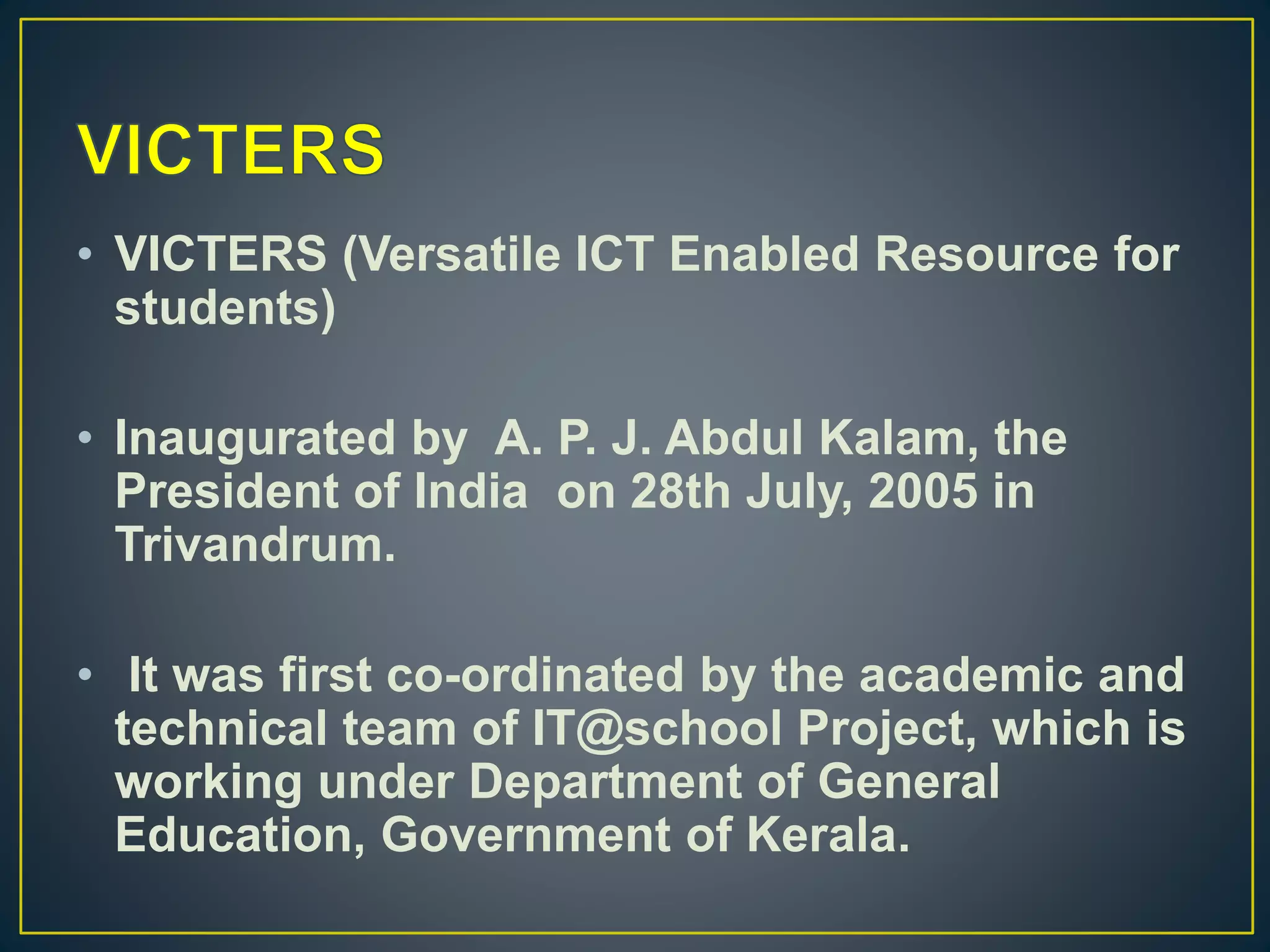 VICTERS

• VICTERS (Versatile ICT Enabled Resource for students)

• Inaugurated by A. P. J. Abdul Kalam, the President of India on 28th July, 2005 in Trivandrum.

• It was first co-ordinated by the academic and technical team of IT@school Project, which is working under Department of General Education, Government of Kerala.